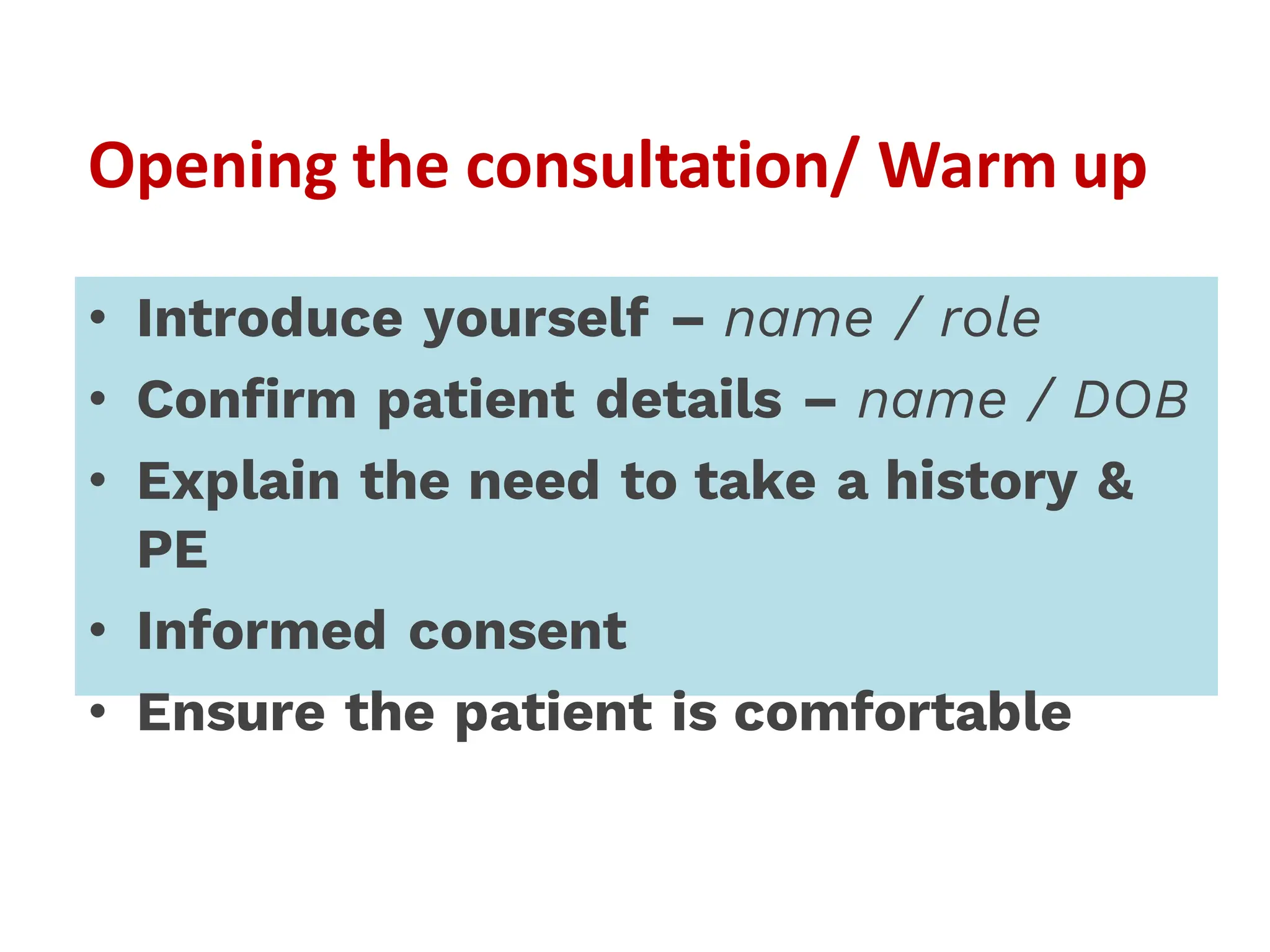 Opening the consultation/ Warm up

• Introduce yourself – name / role
• Confirm patient details – name / DOB
• Explain the need to take a history & PE
• Informed consent
• Ensure the patient is comfortable